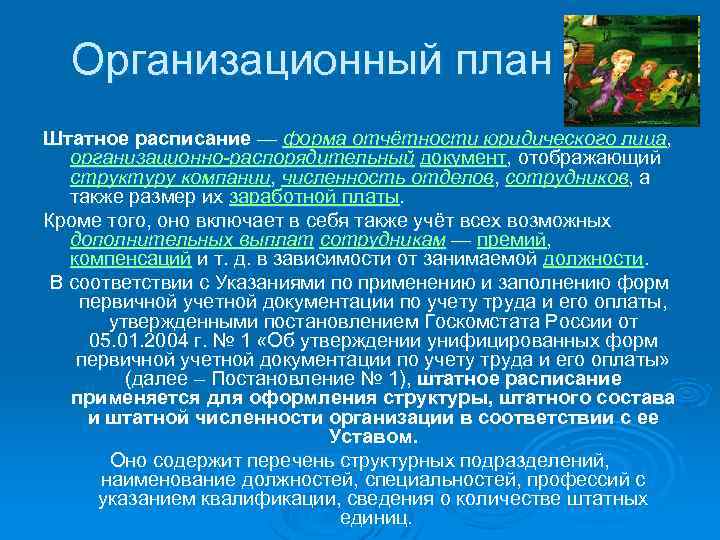 Организационный план

Штатное расписание — форма отчётности юридического лица, организационно-распорядительный документ, отображающий структуру компании, численность отделов, сотрудников, а также размер их заработной платы.

Кроме того, оно включает в себя также учёт всех возможных дополнительных выплат сотрудникам — премий, компенсаций и т. д. в зависимости от занимаемой должности.

В соответствии с Указаниями по применению и заполнению форм первичной учетной документации по учету труда и его оплаты, утвержденными постановлением Госкомстата России от 05.01.2004 г. № 1 «Об утверждении унифицированных форм первичной учетной документации по учету труда и его оплаты» (далее – Постановление № 1), штатное расписание применяется для оформления структуры, штатного состава и штатной численности организации в соответствии с ее Уставом.

Оно содержит перечень структурных подразделений, наименование должностей, специальностей, профессий с указанием квалификации, сведения о количестве штатных единиц.